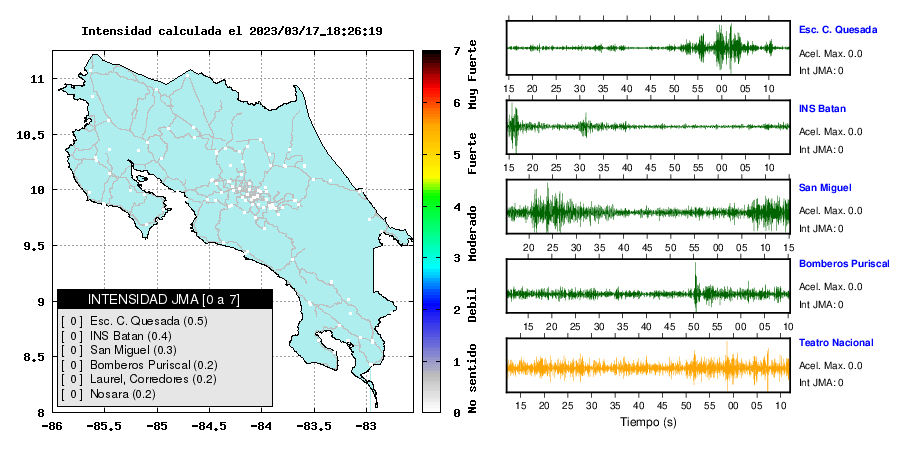 Intensidad calculada el 2023/03/17_18:26:19

11
10.5
10
9.5
9
8.5
8

-86 -85.5 -85 -84.5 -84 -83.5 -83

INTENSIDAD JMA [0 a 7]
[ 0 ] Esc. C. Quesada (0.5)
[ 0 ] INS Batan (0.4)
[ 0 ] San Miguel (0.3)
[ 0 ] Bomberos Puriscal (0.2)
[ 0 ] Laurel, Corredores (0.2)
[ 0 ] Nosara (0.2)

7
6
5
4
3
2
1
0

Muy Fuerte
Fuerte
Moderado
Debil
No sentido

Esc. C. Quesada
Acel. Max. 0.0
Int JMA: 0
15 20 25 30 35 40 45 50 55 00 05 10

INS Batan
Acel. Max. 0.0
Int JMA: 0
15 20 25 30 35 40 45 50 55 00 05 10

San Miguel
Acel. Max. 0.0
Int JMA: 0
20 25 30 35 40 45 50 55 00 05 10 15

Bomberos Puriscal
Acel. Max. 0.0
Int JMA: 0
15 20 25 30 35 40 45 50 55 00 05 10

Teatro Nacional
Acel. Max. 0.0
Int JMA: 0
15 20 25 30 35 40 45 50 55 00 05 10

Tiempo (s)